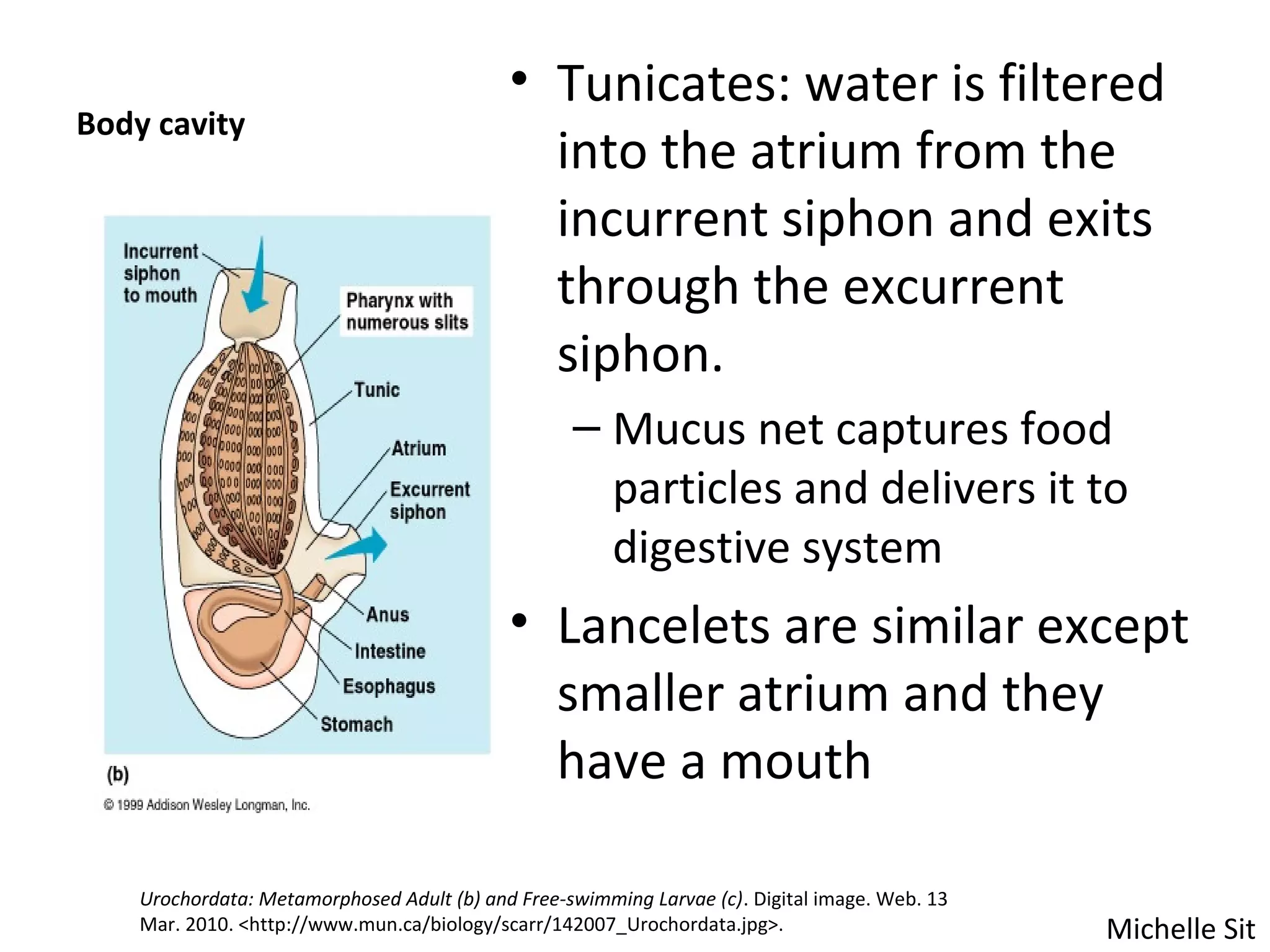 Body cavity

Incurrent siphon to mouth

Pharynx with numerous slits

Tunic

Atrium

Excurrent siphon

Anus

Intestine

Esophagus

Stomach

(b)

© 1999 Addison Wesley Longman, Inc.

• Tunicates: water is filtered into the atrium from the incurrent siphon and exits through the excurrent siphon.

– Mucus net captures food particles and delivers it to digestive system

• Lancelets are similar except smaller atrium and they have a mouth

Urochordata: Metamorphosed Adult (b) and Free-swimming Larvae (c). Digital image. Web. 13 Mar. 2010. <http://www.mun.ca/biology/scarr/142007_Urochordata.jpg>.

Michelle Sit